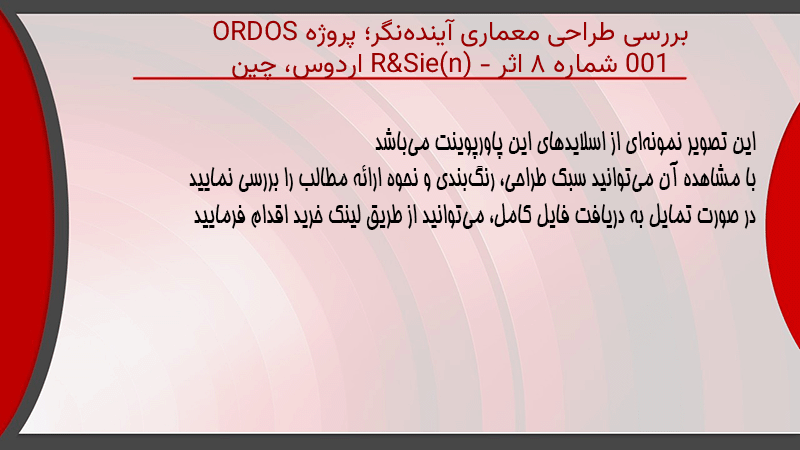 بررسی طراحی معماری آینده‌نگر؛ پروژه ORDOS 001 شماره ۸ اثر - R&Sie(n) اردوس، چین

این تصویر نمونه‌ای از اسلایدهای این پاورپوینت می‌باشد
با مشاهده آن می‌توانید سبک طراحی، رنگ‌بندی و نحوه ارائه مطالب را بررسی نمایید
در صورت تمایل به دریافت فایل کامل، می‌توانید از طریق لینک خرید اقدام فرمایید